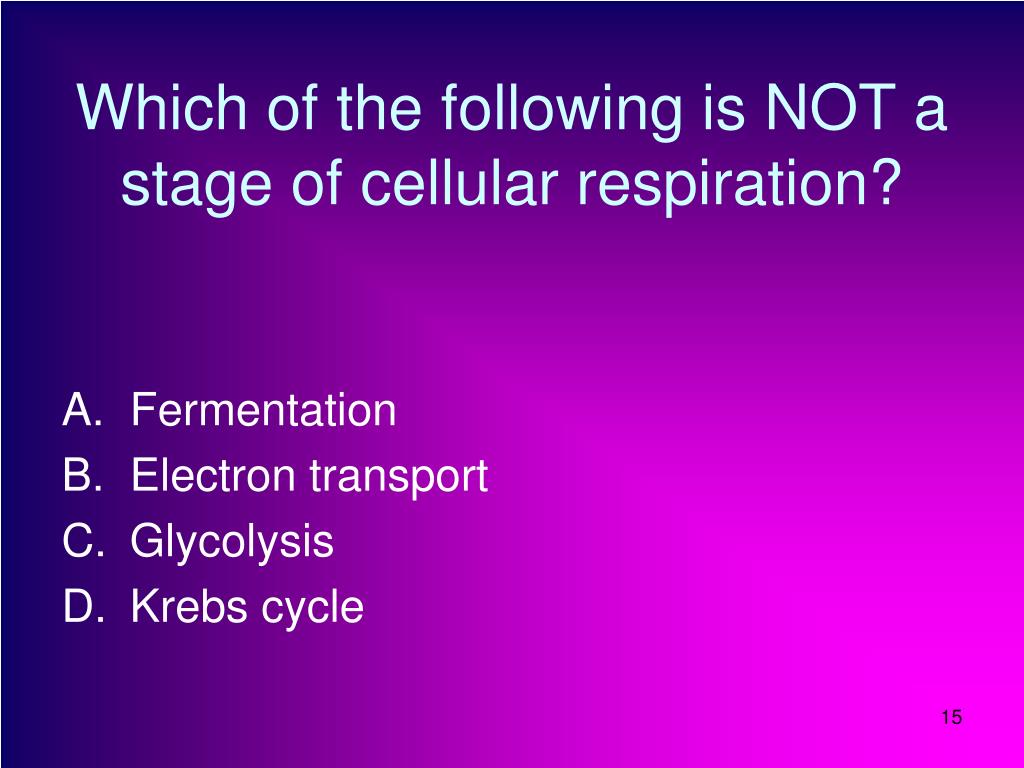 Which of the following is NOT a stage of cellular respiration?

A. Fermentation
B. Electron transport
C. Glycolysis
D. Krebs cycle

15